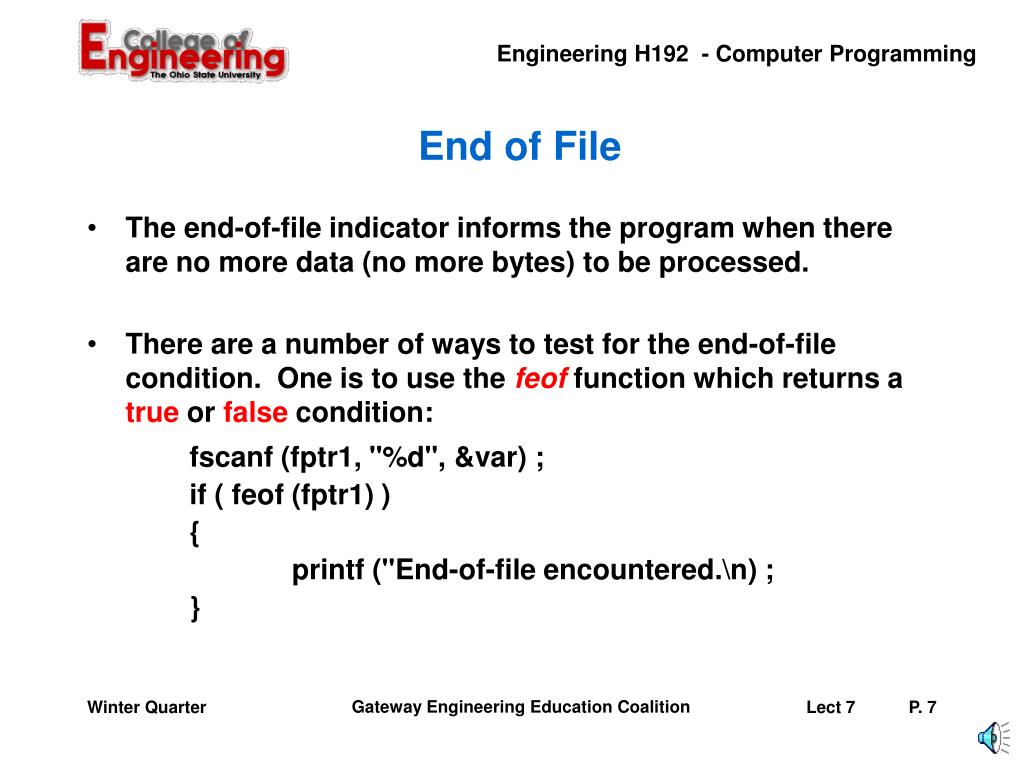 College of Engineering
The Ohio State University

Engineering H192 - Computer Programming

End of File

• The end-of-file indicator informs the program when there are no more data (no more bytes) to be processed.

• There are a number of ways to test for the end-of-file condition. One is to use the feof function which returns a true or false condition:

fscanf (fptr1, "%d", &var) ;
if ( feof (fptr1) )
{
printf ("End-of-file encountered.\n) ;
}

Winter Quarter

Gateway Engineering Education Coalition

Lect 7

P. 7